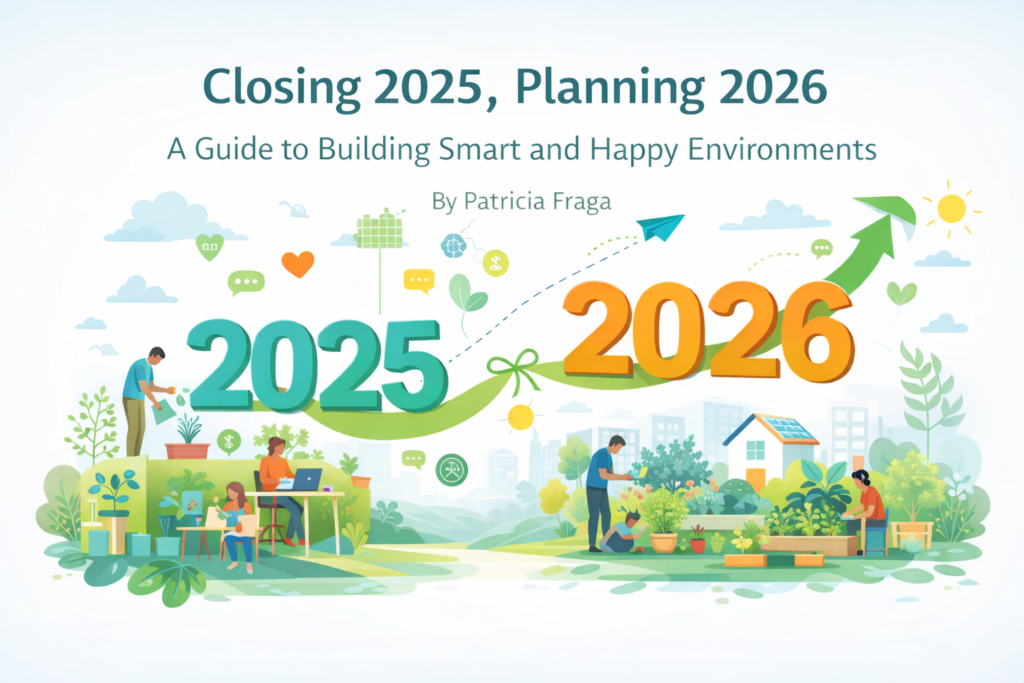 Closing 2025, Planning 2026

A Guide to Building Smart and Happy Environments

By Patricia Fraga

2025

2026